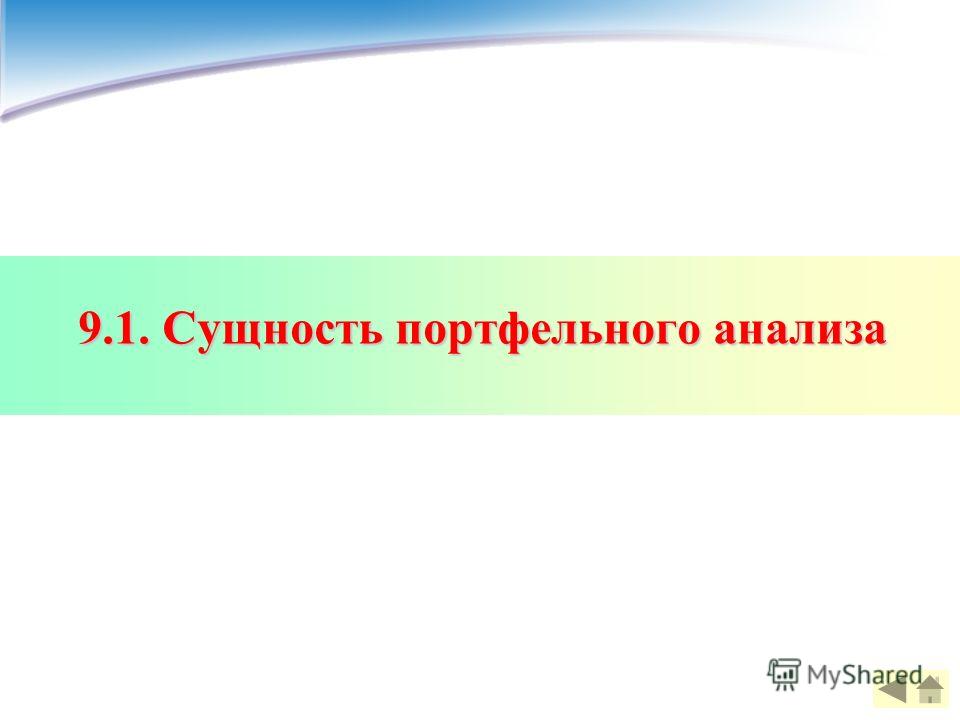 9.1. Сущность портфельного анализа

MyShared